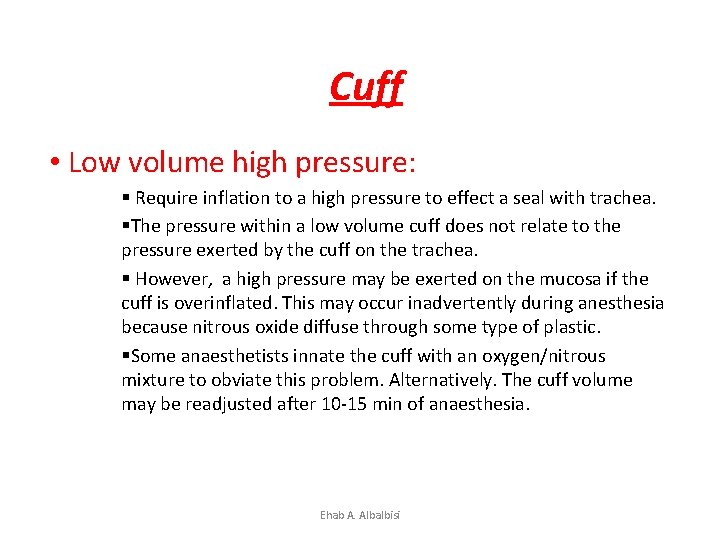 Cuff

• Low volume high pressure:

▪ Require inflation to a high pressure to effect a seal with trachea.

▪The pressure within a low volume cuff does not relate to the pressure exerted by the cuff on the trachea.

▪ However, a high pressure may be exerted on the mucosa if the cuff is overinflated. This may occur inadvertently during anesthesia because nitrous oxide diffuse through some type of plastic.

▪Some anaesthetists innate the cuff with an oxygen/nitrous mixture to obviate this problem. Alternatively. The cuff volume may be readjusted after 10-15 min of anaesthesia.

Ehab A. Albalbisi